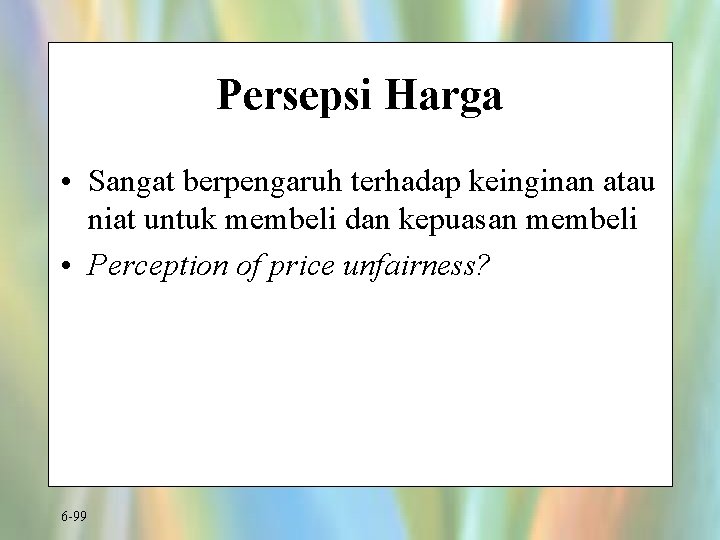 Persepsi Harga

• Sangat berpengaruh terhadap keinginan atau niat untuk membeli dan kepuasan membeli
• Perception of price unfairness?

6-99